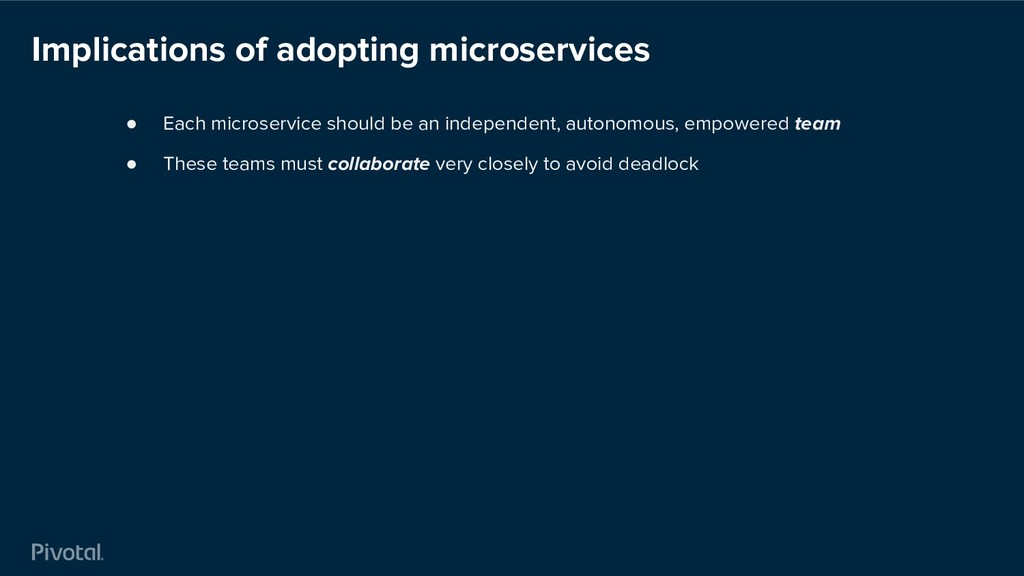 Implications of adopting microservices

● Each microservice should be an independent, autonomous, empowered team

● These teams must collaborate very closely to avoid deadlock

Pivotal.